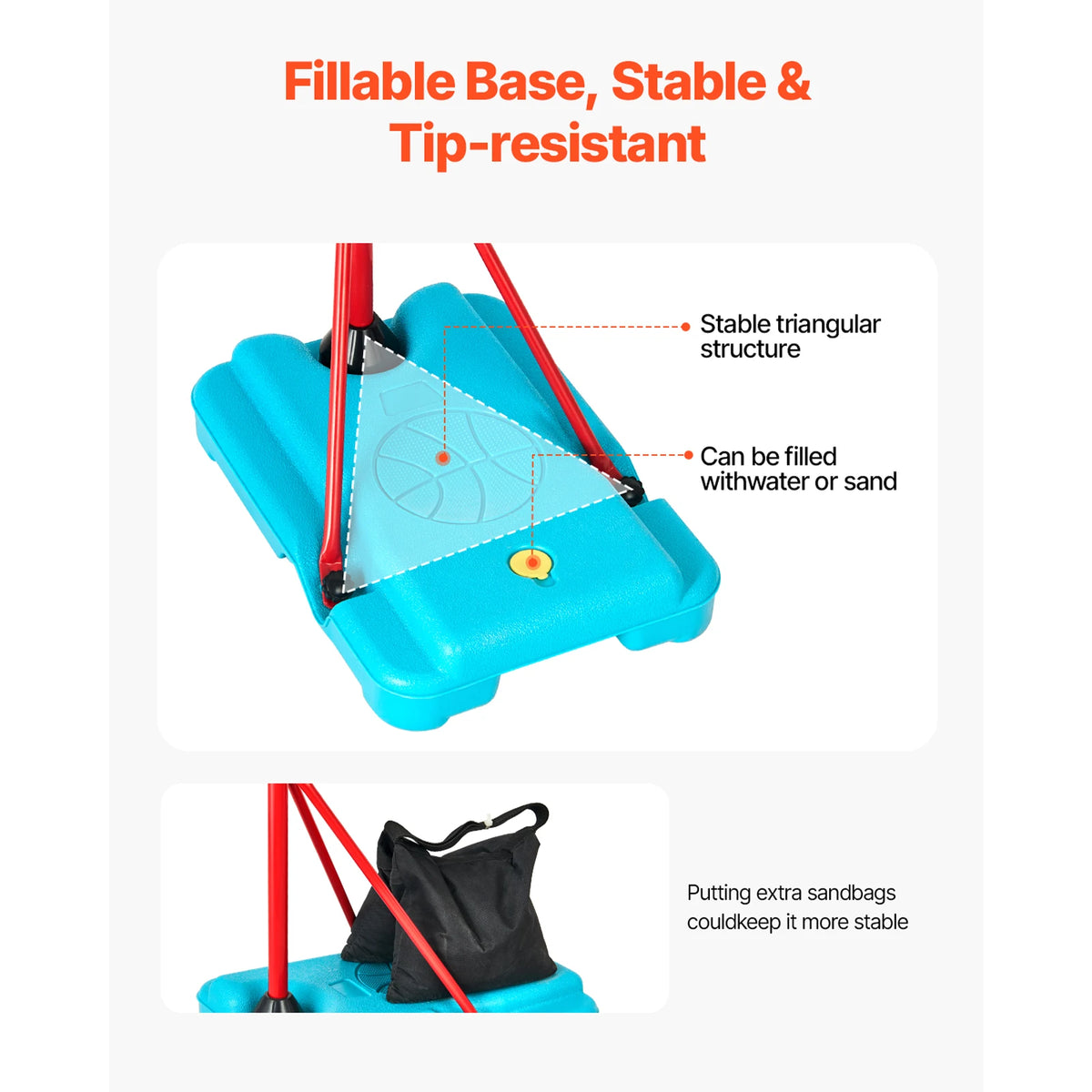 Fillable Base, Stable & Tip-resistant

Stable triangular structure

Can be filled withwater or sand

Putting extra sandbags couldkeep it more stable